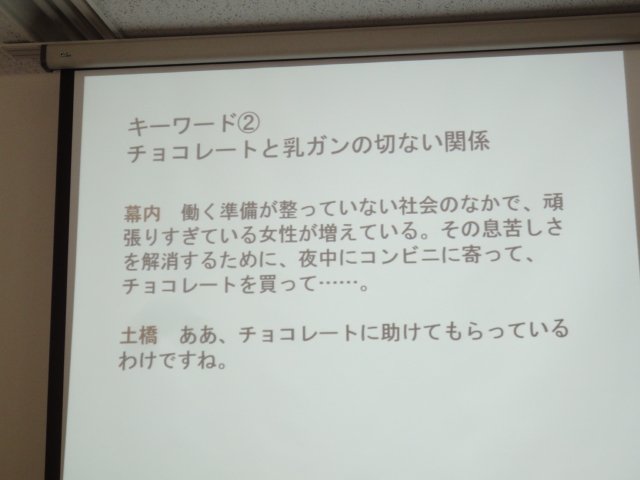 キーワード②
チョコレートと乳ガンの切ない関係

幕内　働く準備が整っていない社会のなかで、頑張りすぎている女性が増えている。その息苦しさを解消するために、夜中にコンビニに寄って、チョコレートを買って……。

土橋　ああ、チョコレートに助けてもらっているわけですね。